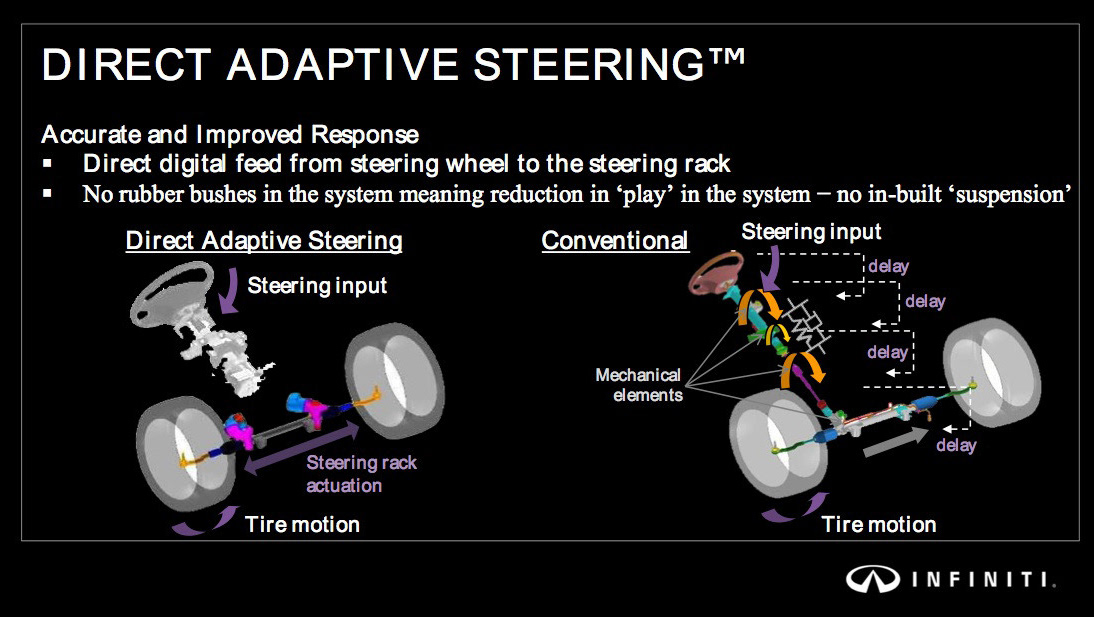 DIRECT ADAPTIVE STEERING™

Accurate and Improved Response
▪ Direct digital feed from steering wheel to the steering rack
▪ No rubber bushes in the system meaning reduction in 'play' in the system – no in-built 'suspension'

Direct Adaptive Steering

Steering input

Steering rack actuation

Tire motion

Conventional

Steering input

delay

delay

delay

Mechanical elements

delay

Tire motion

INFINITI.